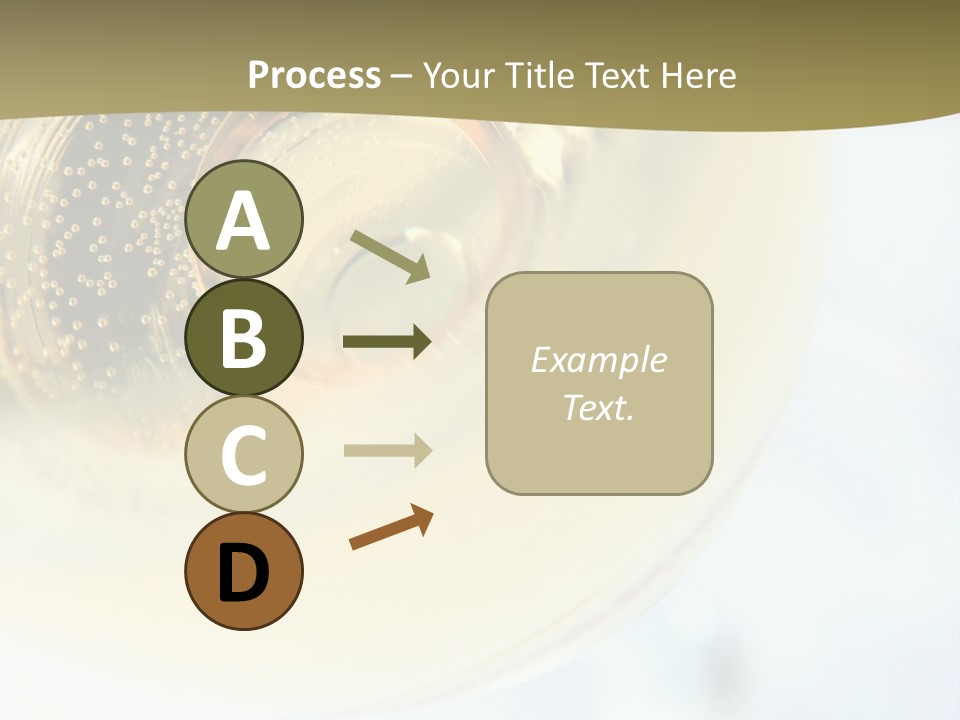 Process – Your Title Text Here

A

B

C

D

Example Text.